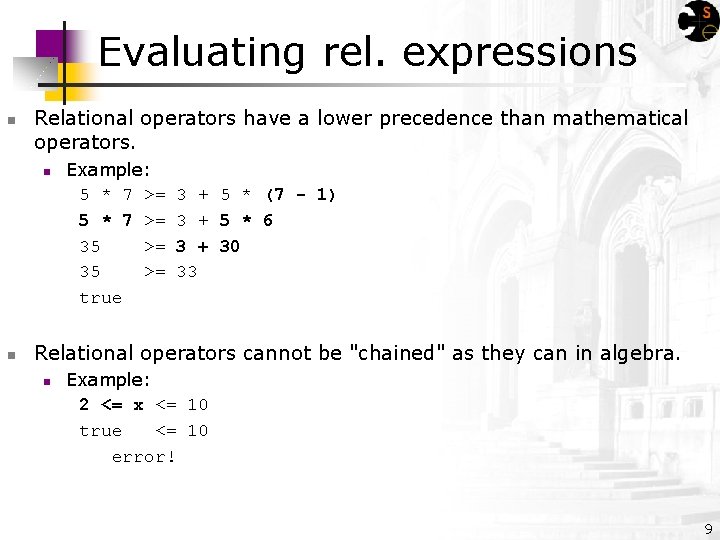 Evaluating rel. expressions

Relational operators have a lower precedence than mathematical operators.

Example:
5 * 7 >= 3 + 5 * (7 - 1)
5 * 7 >= 3 + 5 * 6
35 >= 3 + 30
35 >= 33
true

Relational operators cannot be "chained" as they can in algebra.

Example:
2 <= x <= 10
true <= 10
error!

9